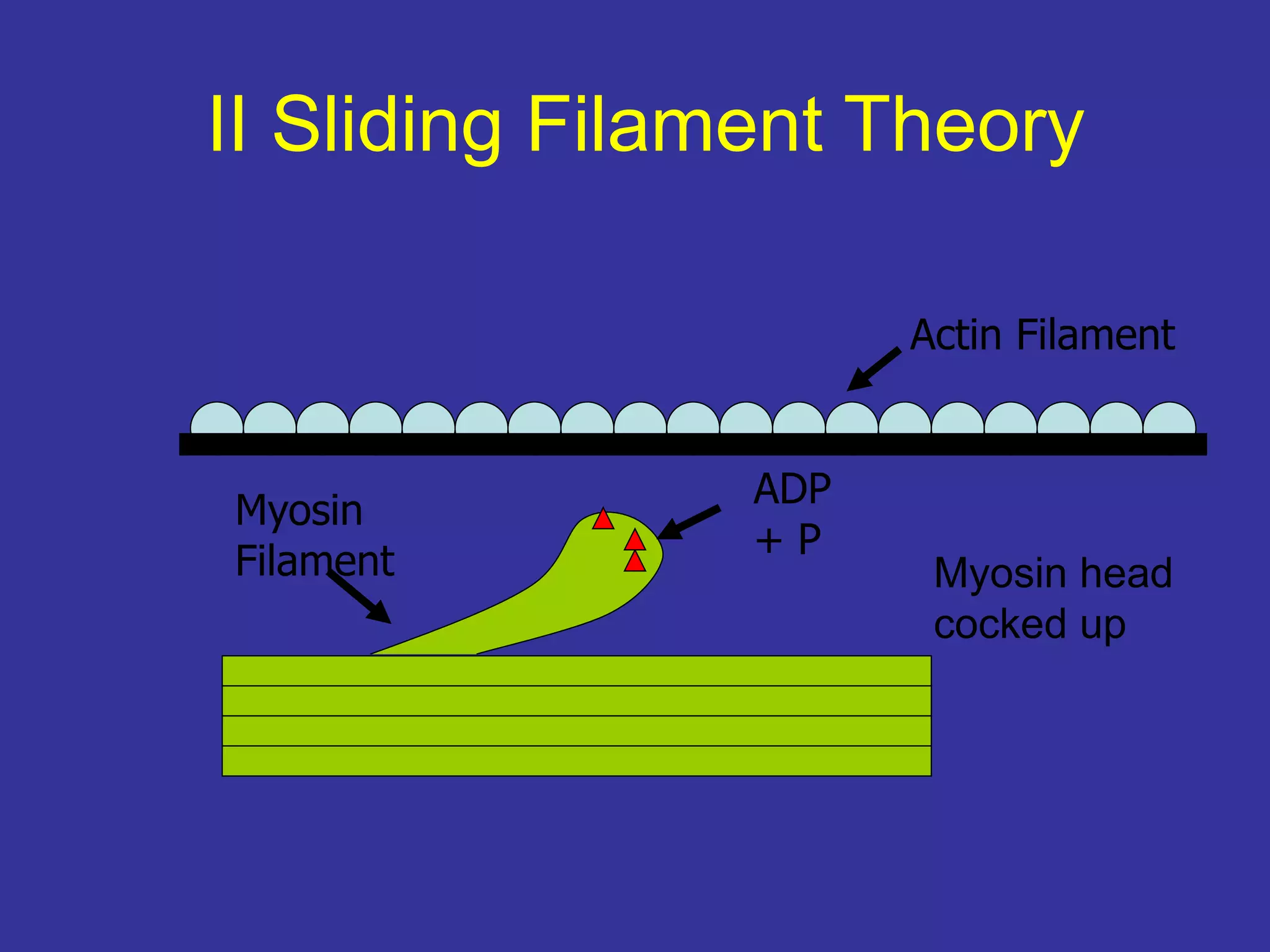 II Sliding Filament Theory

Actin Filament

Myosin Filament

ADP + P

Myosin head cocked up